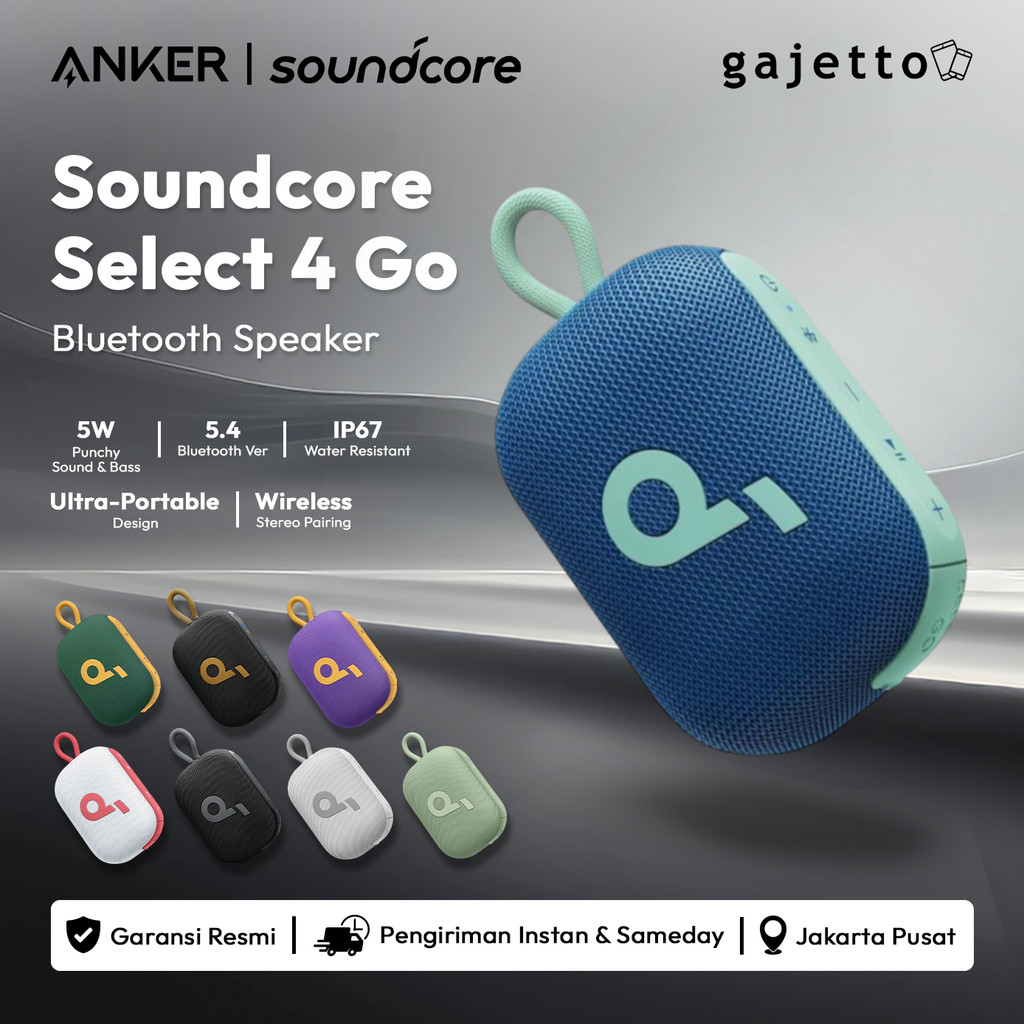 ANKER | soundcore

gajetto

Soundcore Select 4 Go

Bluetooth Speaker

5W
Punchy
Sound & Bass

5.4
Bluetooth Ver

IP67
Water Resistant

Ultra-Portable
Design

Wireless
Stereo Pairing

Garansi Resmi | Pengiriman Instan & Sameday | Jakarta Pusat